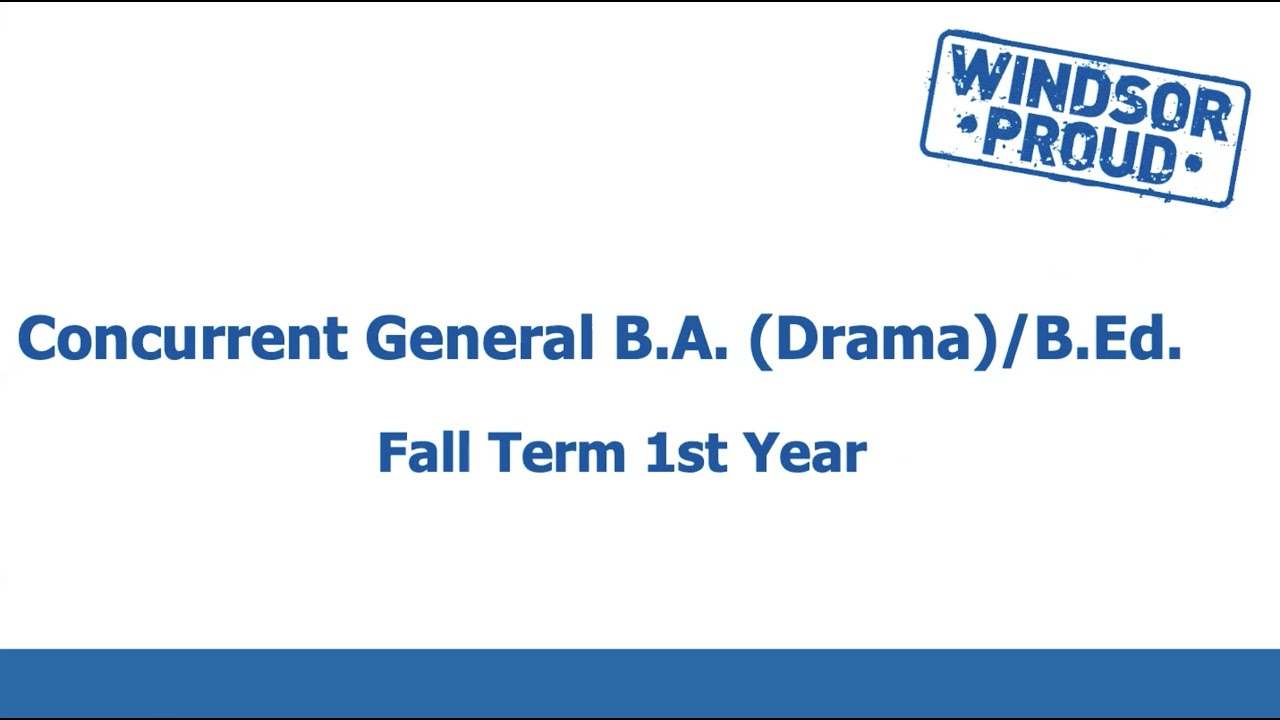 WINDSOR
•PROUD•

Concurrent General B.A. (Drama)/B.Ed.

Fall Term 1st Year